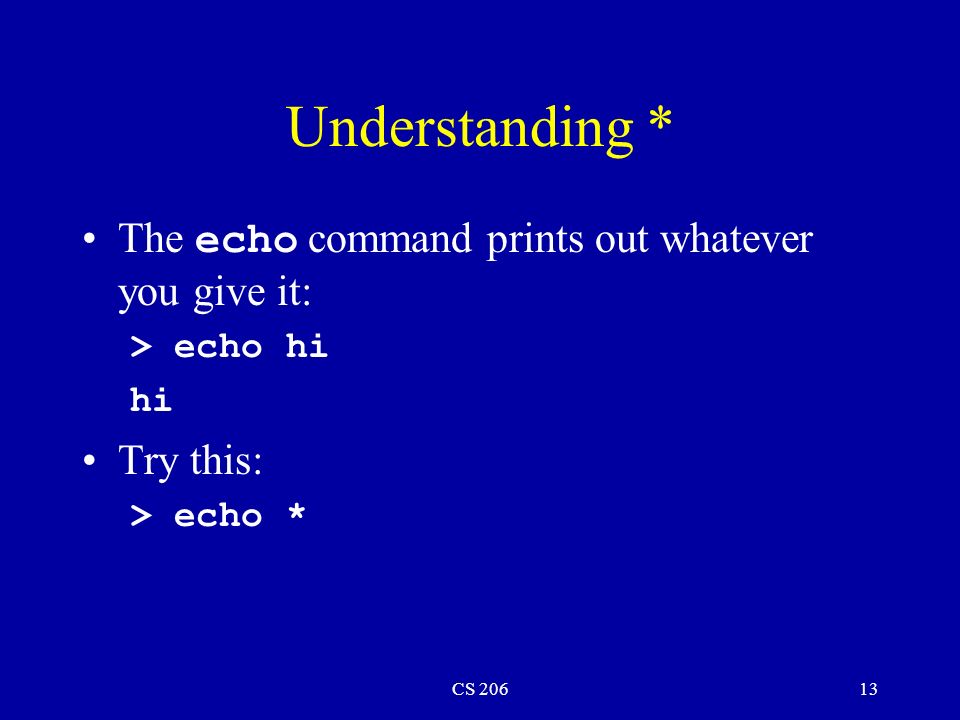 Understanding *

• The echo command prints out whatever you give it:

> echo hi

hi

• Try this:

> echo *

CS 206

13